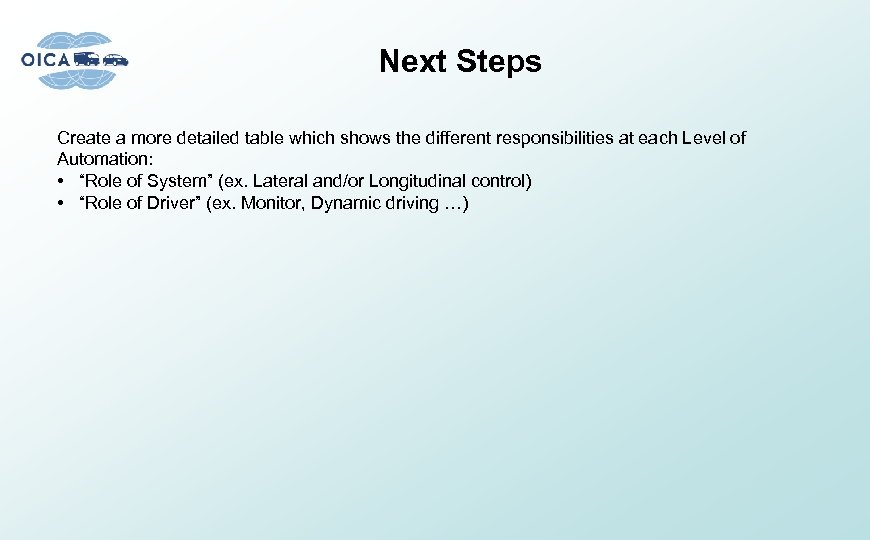 OICA

Next Steps

Create a more detailed table which shows the different responsibilities at each Level of Automation:
• “Role of System” (ex. Lateral and/or Longitudinal control)
• “Role of Driver” (ex. Monitor, Dynamic driving …)